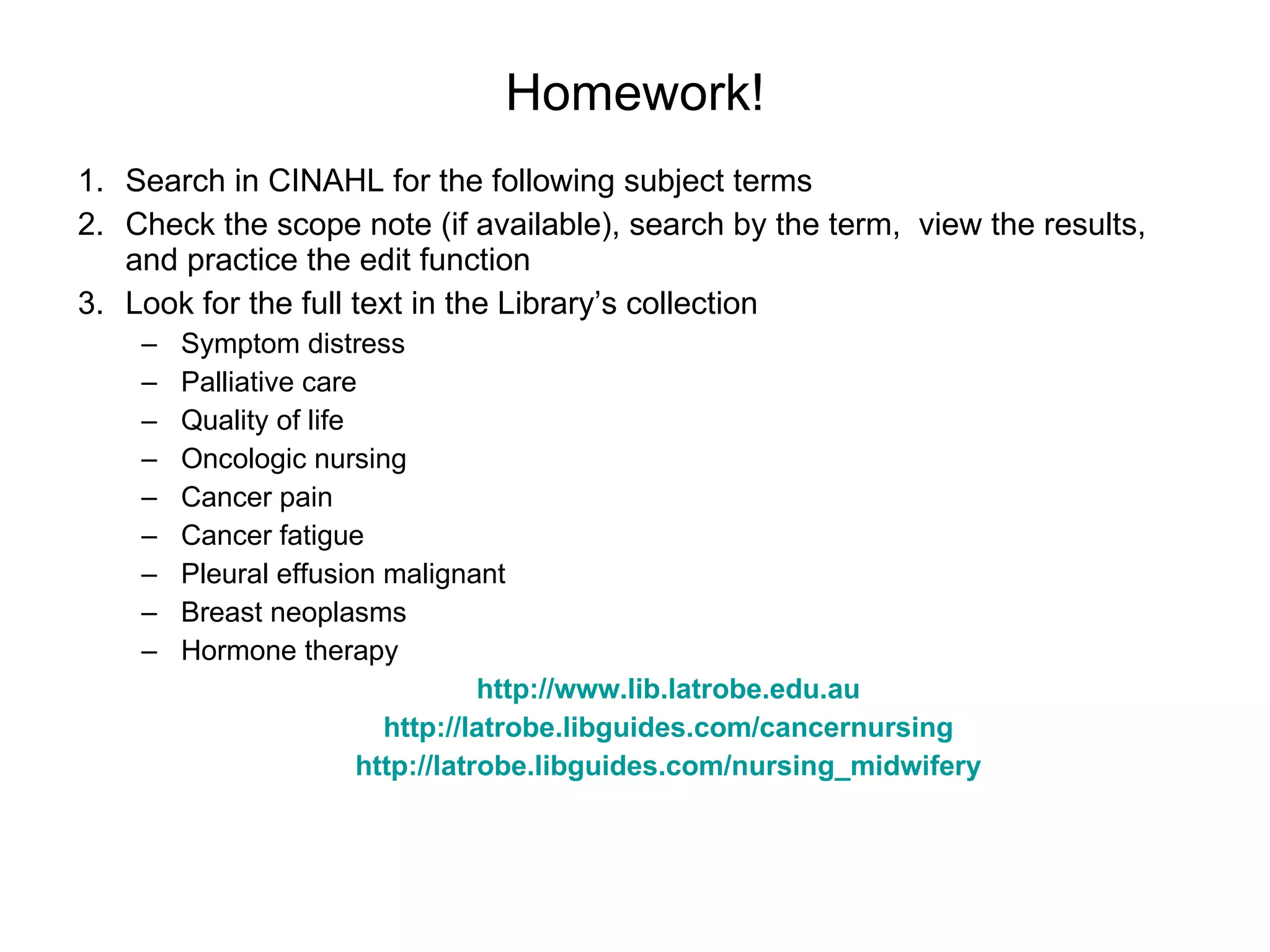 Homework!

1. Search in CINAHL for the following subject terms
2. Check the scope note (if available), search by the term, view the results, and practice the edit function
3. Look for the full text in the Library’s collection
– Symptom distress
– Palliative care
– Quality of life
– Oncologic nursing
– Cancer pain
– Cancer fatigue
– Pleural effusion malignant
– Breast neoplasms
– Hormone therapy

http://www.lib.latrobe.edu.au
http://latrobe.libguides.com/cancernursing
http://latrobe.libguides.com/nursing_midwifery